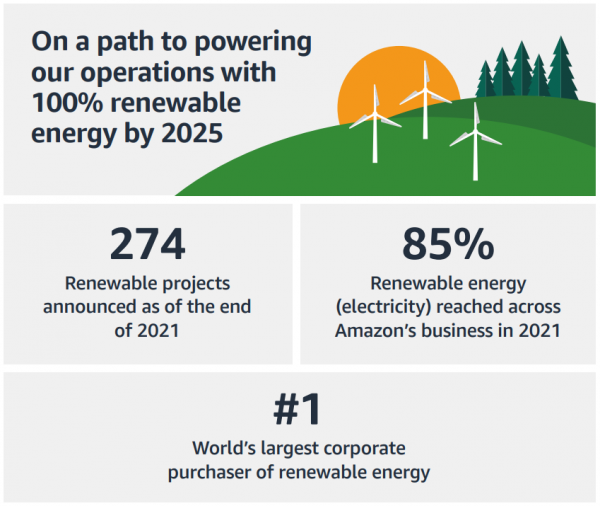 On a path to powering our operations with 100% renewable energy by 2025

274

Renewable projects announced as of the end of 2021

85%

Renewable energy (electricity) reached across Amazon's business in 2021

#1

World's largest corporate purchaser of renewable energy